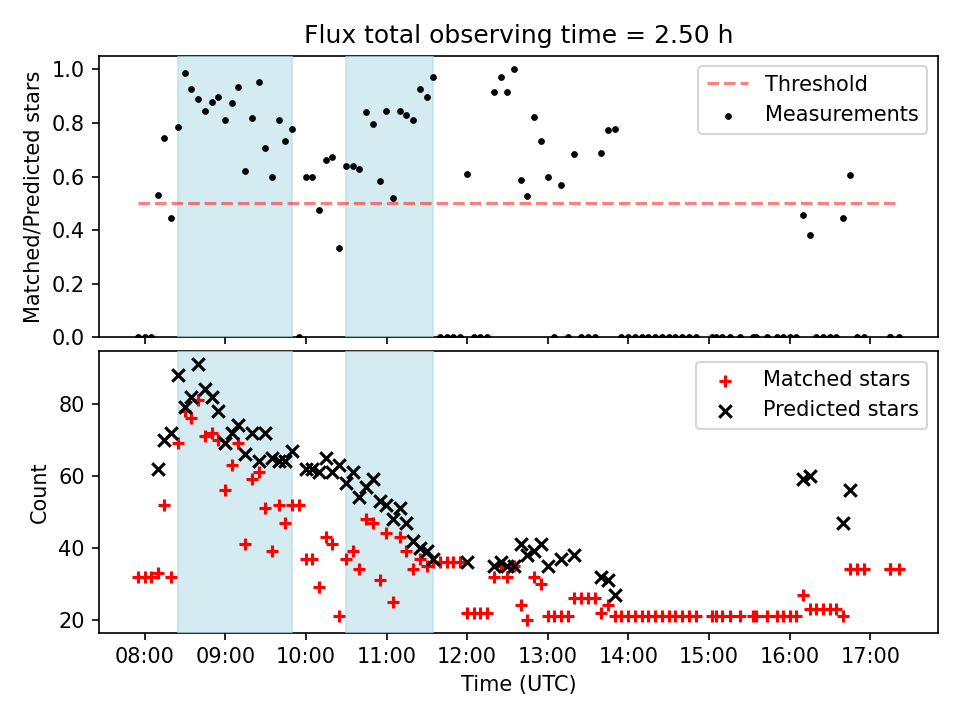 Flux total observing time = 2.50 h

Matched/Predicted stars

1.0
0.8
0.6
0.4
0.2
0.0

Threshold
Measurements

Count

80
60
40
20

Matched stars
Predicted stars

08:00 09:00 10:00 11:00 12:00 13:00 14:00 15:00 16:00 17:00

Time (UTC)